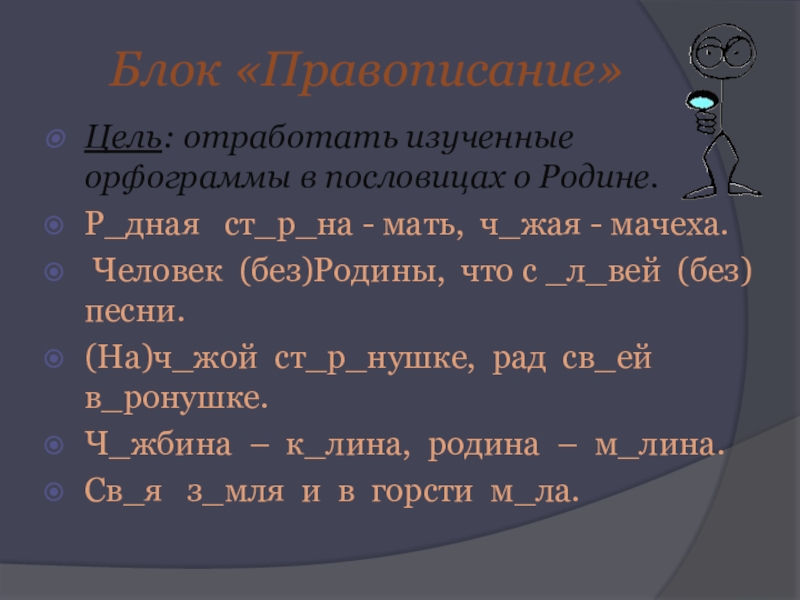 Блок «Правописание»

Цель: отработать изученные орфограммы в пословицах о Родине.

Р_дная ст_р_на - мать, ч_жая - мачеха.

Человек (без)Родины, что с _л_вей (без) песни.

(На)ч_жой ст_р_нушке, рад св_ей в_ронушке.

Ч_жбина – к_лина, родина – м_лина.

Св_я з_мля и в горсти м_ла.